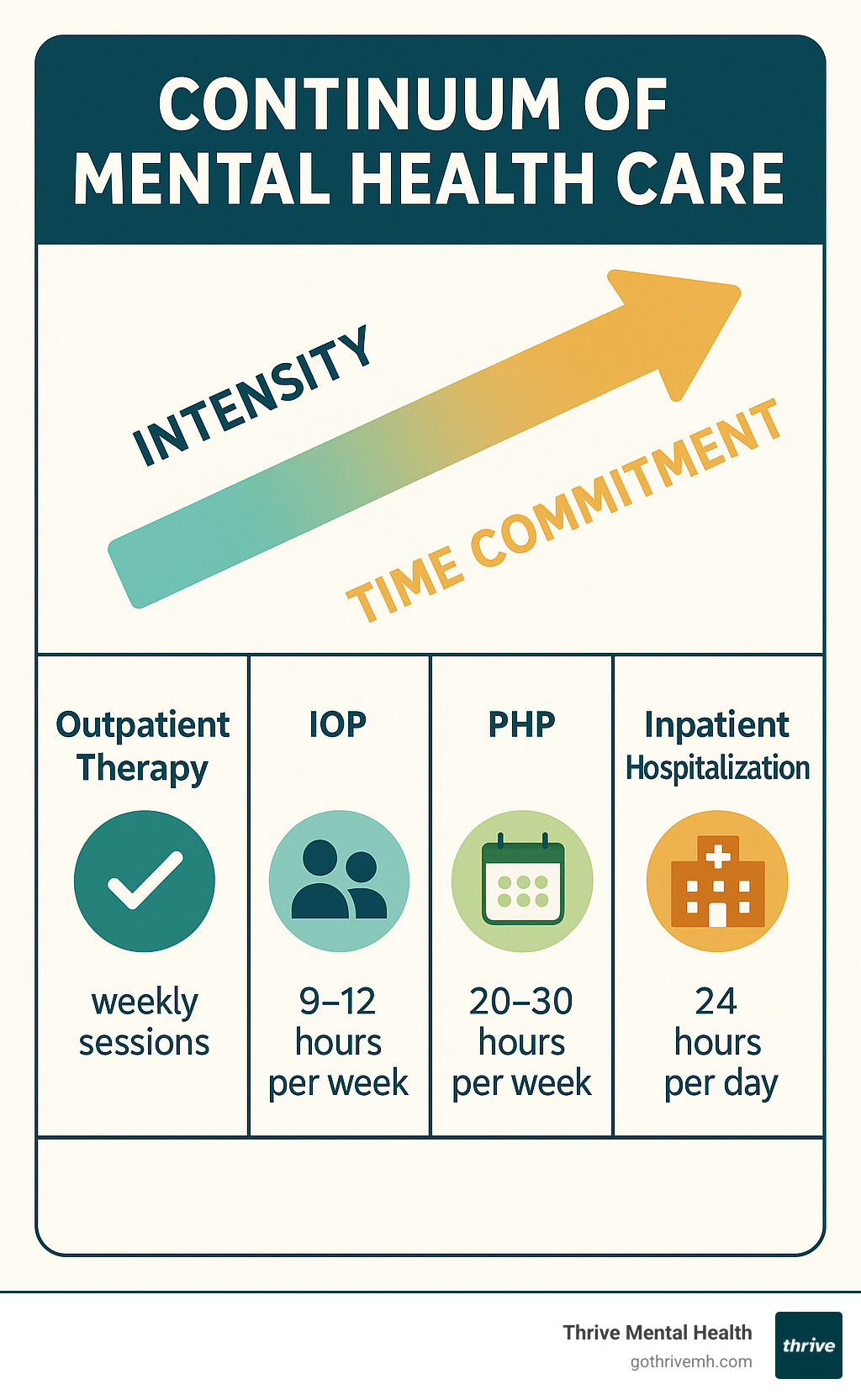 CONTINUUM OF MENTAL HEALTH CARE

INTENSITY

TIME COMMITMENT

| Outpatient Therapy | IOP | PHP | Inpatient Hospitalization |
|---|---|---|---|
| weekly sessions | 9–12 hours per week | 20–30 hours per week | 24 hours per day |

Thrive Mental Health
gothrivemh.com
thrive